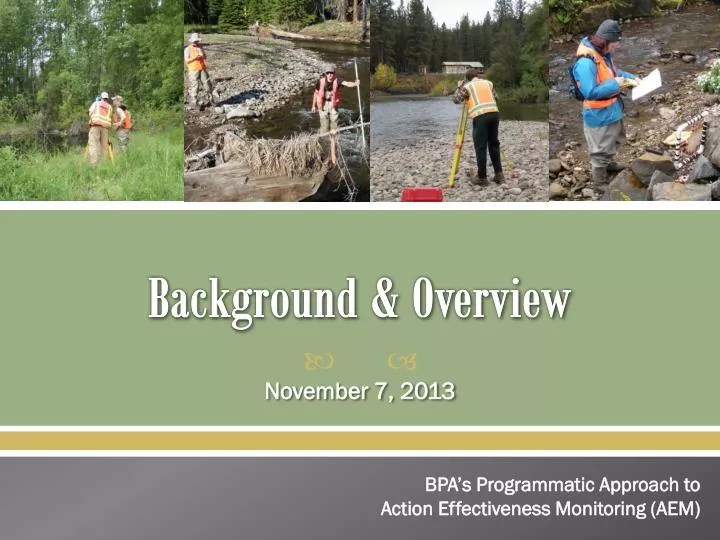 Background & Overview

November 7, 2013

BPA's Programmatic Approach to Action Effectiveness Monitoring (AEM)